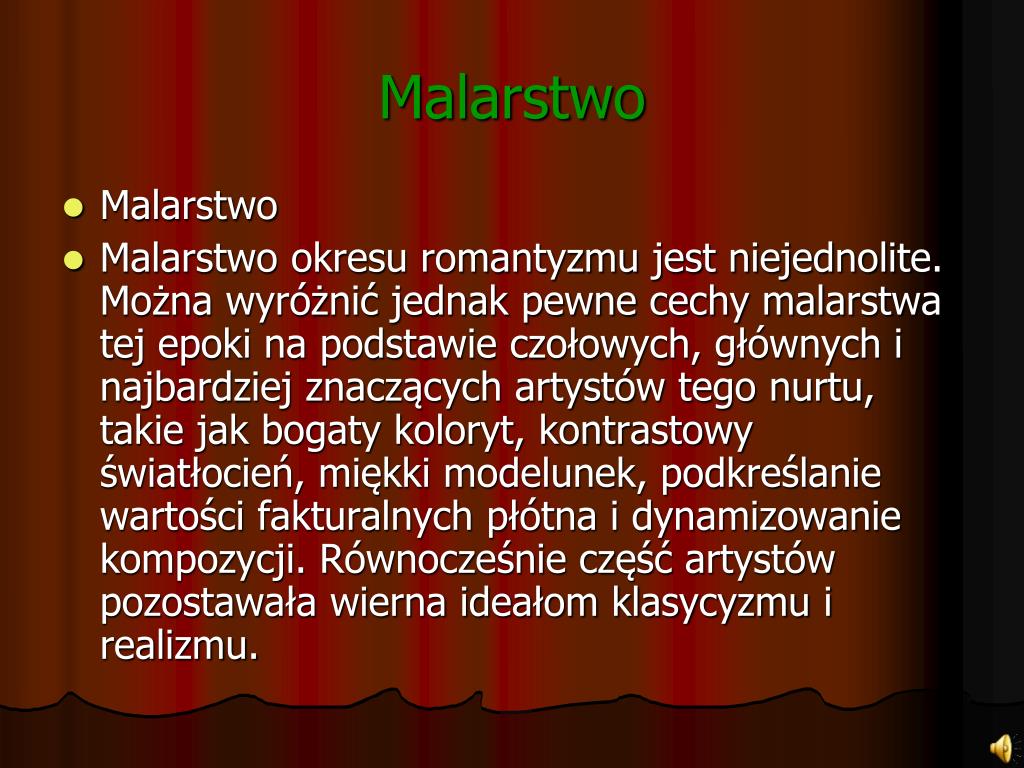 Malarstwo

- Malarstwo
- Malarstwo okresu romantyzmu jest niejednolite. Można wyróżnić jednak pewne cechy malarstwa tej epoki na podstawie czołowych, głównych i najbardziej znaczących artystów tego nurtu, takie jak bogaty koloryt, kontrastowy światłocień, miękki modelunek, podkreślanie wartości fakturalnych płótna i dynamizowanie kompozycji. Równocześnie część artystów pozostawała wierna ideałom klasycyzmu i realizmu.